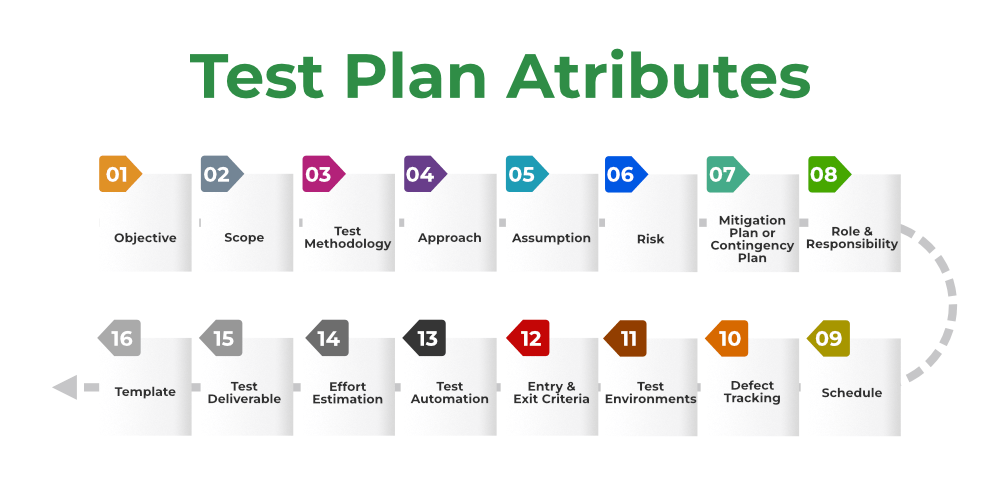 Test Plan Atributes

01 Objective

02 Scope

03 Test Methodology

04 Approach

05 Assumption

06 Risk

07 Mitigation Plan or Contingency Plan

08 Role & Responsibility

09 Schedule

10 Defect Tracking

11 Test Environments

12 Entry & Exit Criteria

13 Test Automation

14 Effort Estimation

15 Test Deliverable

16 Template